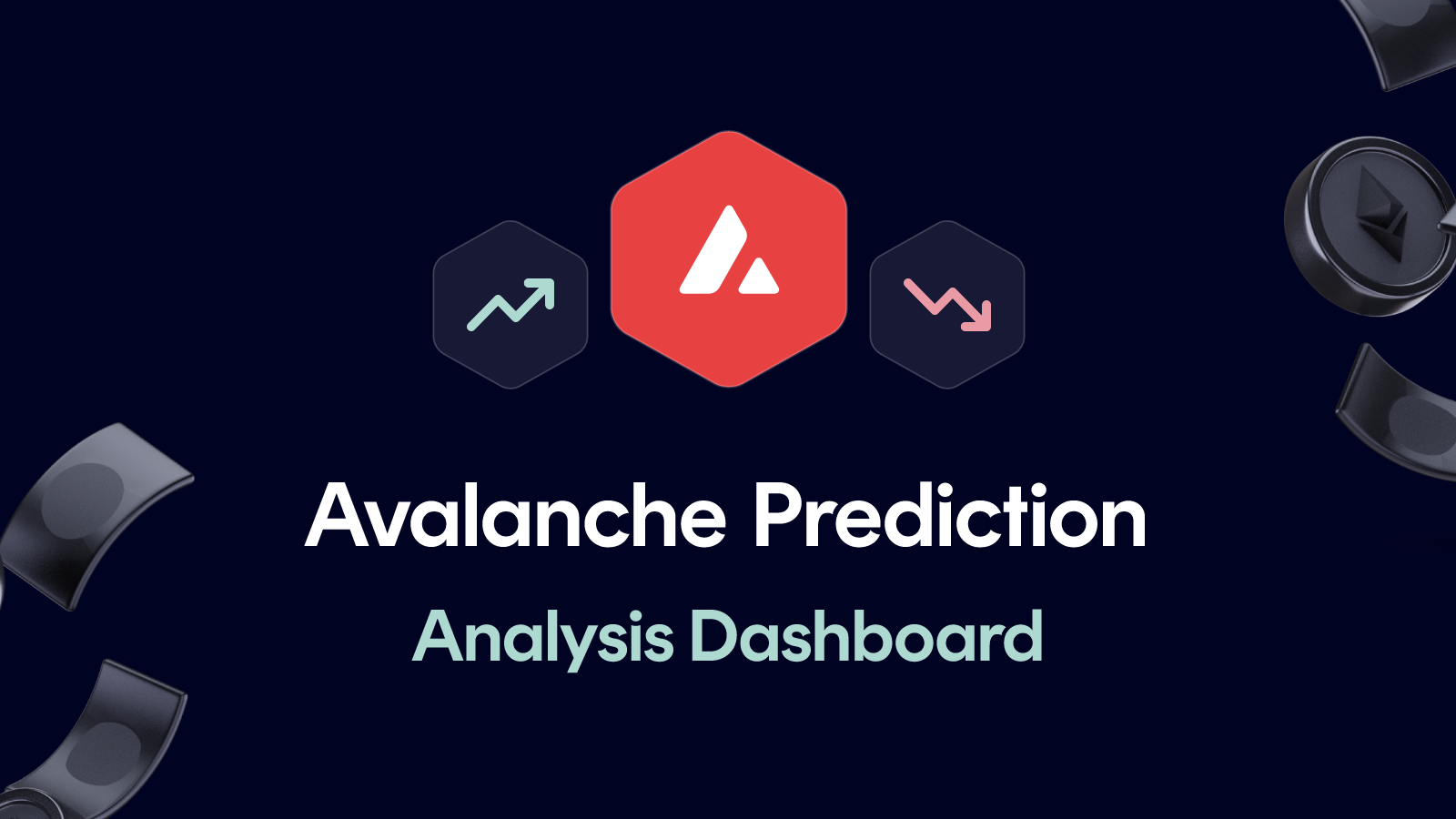 Avalanche Prediction

Analysis Dashboard